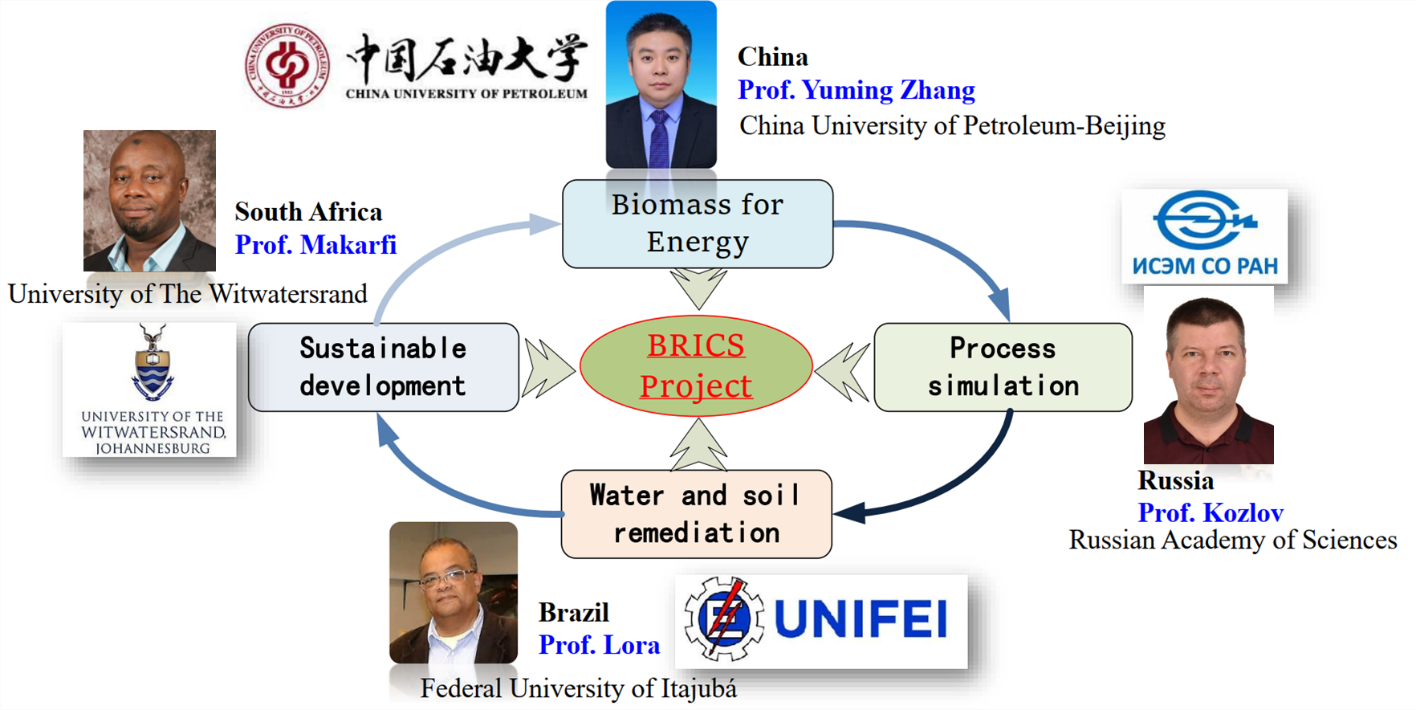 中国石油大学
CHINA UNIVERSITY OF PETROLEUM

China
Prof. Yuming Zhang
China University of Petroleum-Beijing

South Africa
Prof. Makarfi
University of The Witwatersrand

UNIVERSITY OF THE WITWATERSRAND, JOHANNESBURG

Biomass for Energy

Sustainable development

BRICS Project

Process simulation

Water and soil remediation

ИСЭМ СО РАН

Russia
Prof. Kozlov
Russian Academy of Sciences

Brazil
Prof. Lora
Federal University of Itajubá

UNIFEI